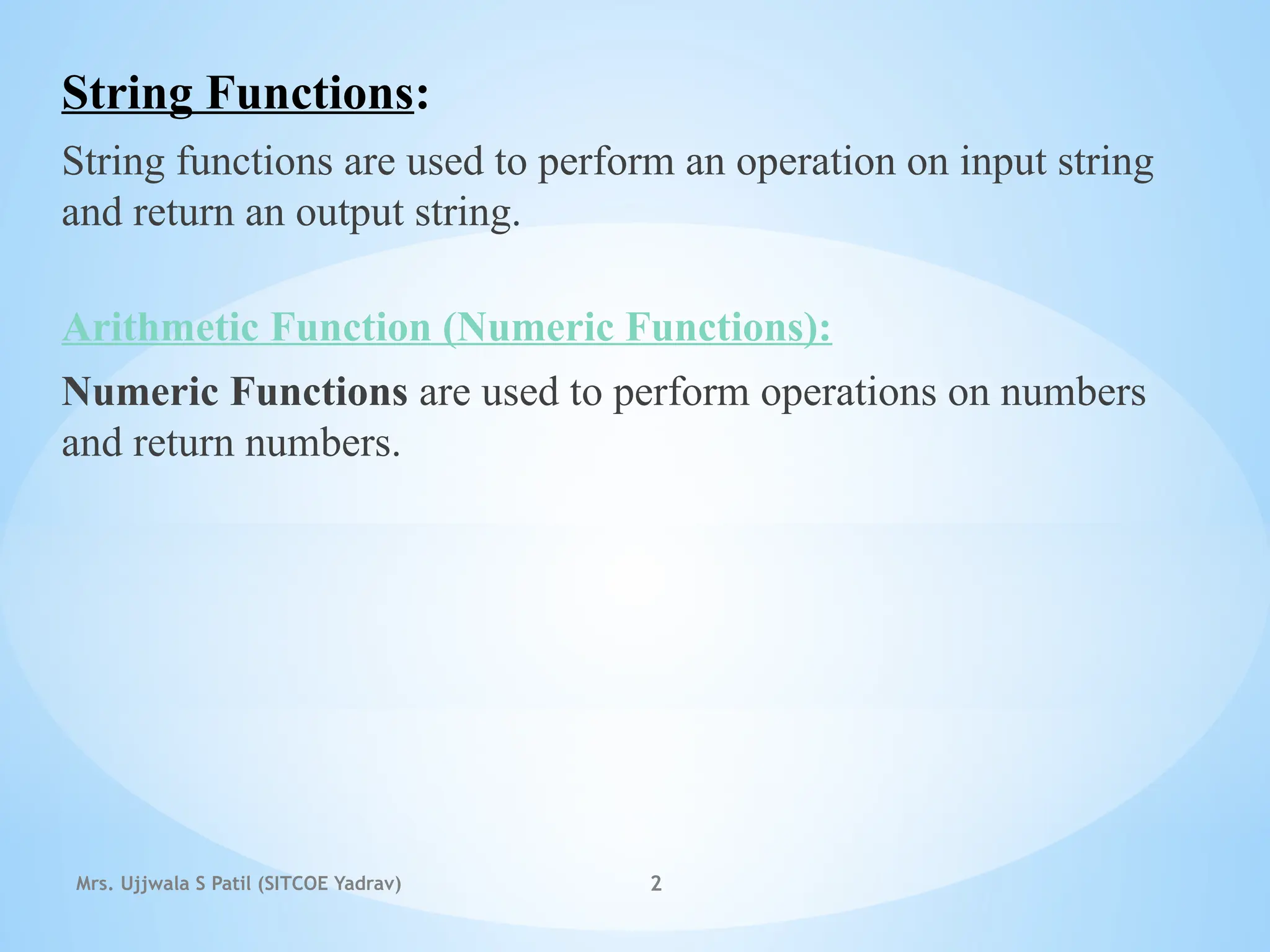 String Functions:

String functions are used to perform an operation on input string and return an output string.

Arithmetic Function (Numeric Functions):

Numeric Functions are used to perform operations on numbers and return numbers.

Mrs. Ujjwala S Patil (SITCOE Yadrav)

2